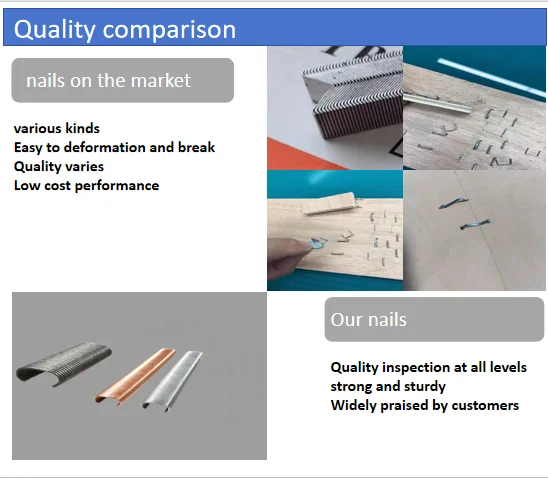 Quality comparison

nails on the market

various kinds
Easy to deformation and break
Quality varies
Low cost performance

Our nails

Quality inspection at all levels
strong and sturdy
Widely praised by customers